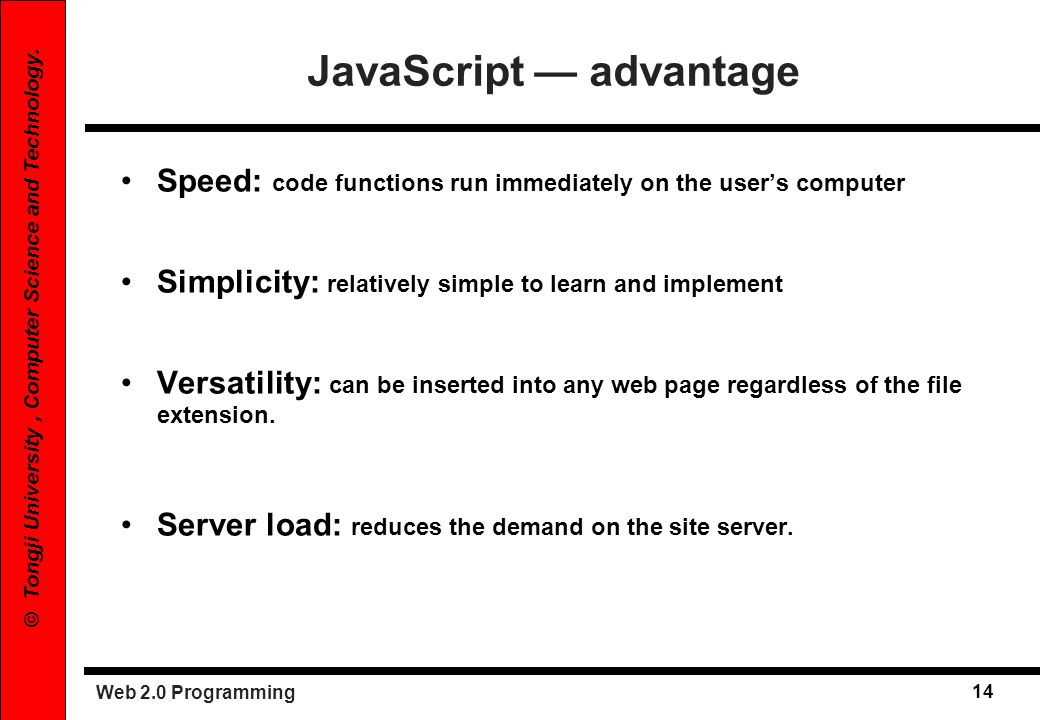 © Tongji University , Computer Science and Technology.

JavaScript — advantage

• Speed: code functions run immediately on the user's computer

• Simplicity: relatively simple to learn and implement

• Versatility: can be inserted into any web page regardless of the file extension.

• Server load: reduces the demand on the site server.

Web 2.0 Programming

14